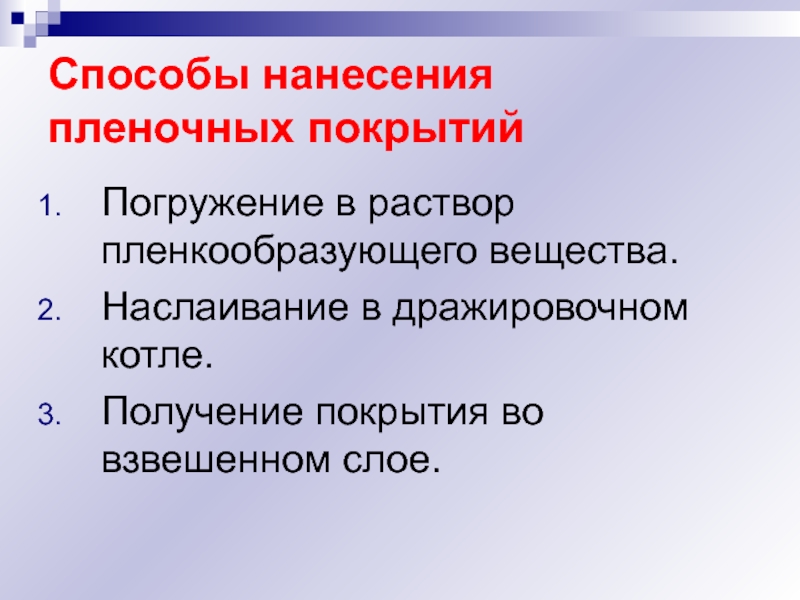 Способы нанесения пленочных покрытий

1. Погружение в раствор пленкообразующего вещества.
2. Наслаивание в дражировочном котле.
3. Получение покрытия во взвешенном слое.